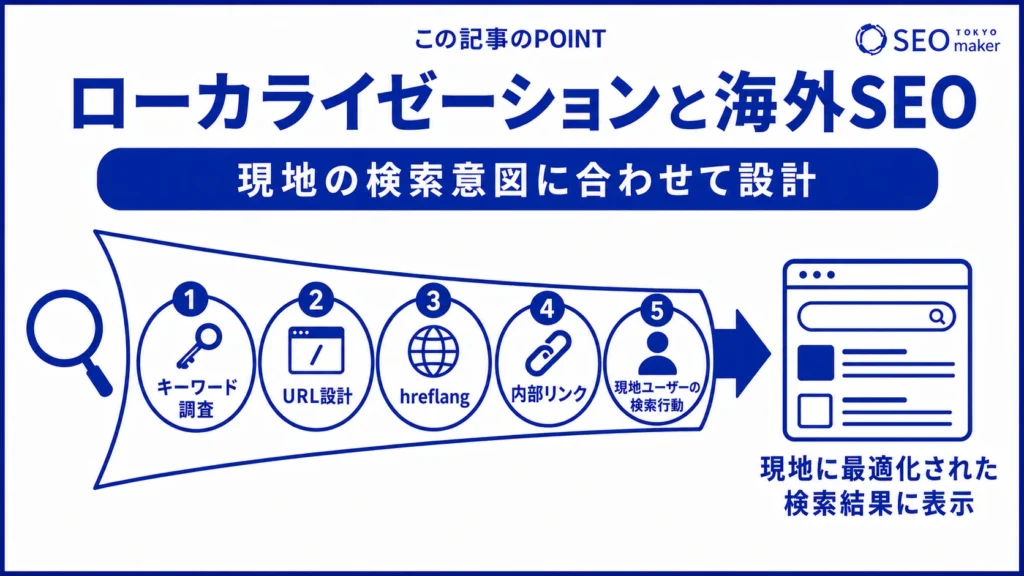 この記事のPOINT

SEO TOKYO maker

ローカライゼーションと海外SEO

現地の検索意図に合わせて設計

1
キーワード調査

2
URL設計

3
hreflang

4
内部リンク

5
現地ユーザーの検索行動

現地に最適化された検索結果に表示